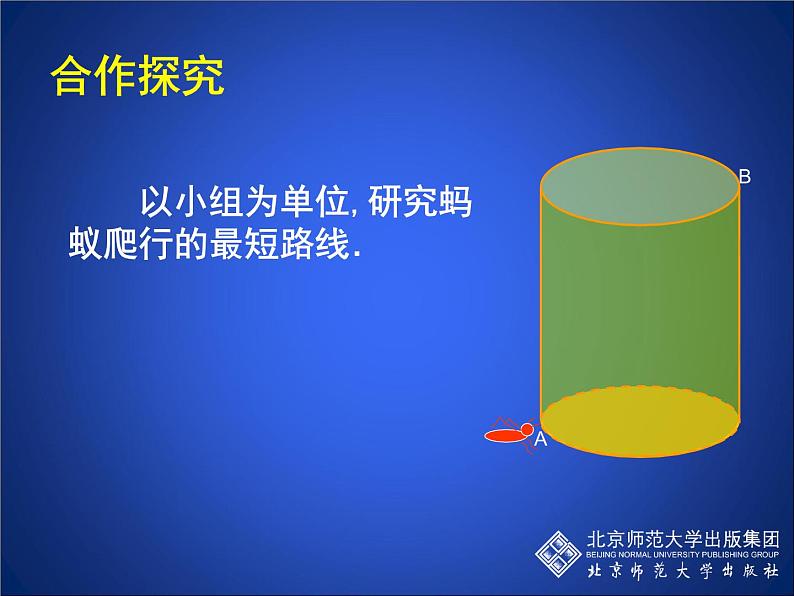 合作探究

以小组为单位, 研究蚂蚁爬行的最短路线.

B

A

北京师范大学出版集团
BEIJING NORMAL UNIVERSITY PUBLISHING GROUP
北京师范大学出版社